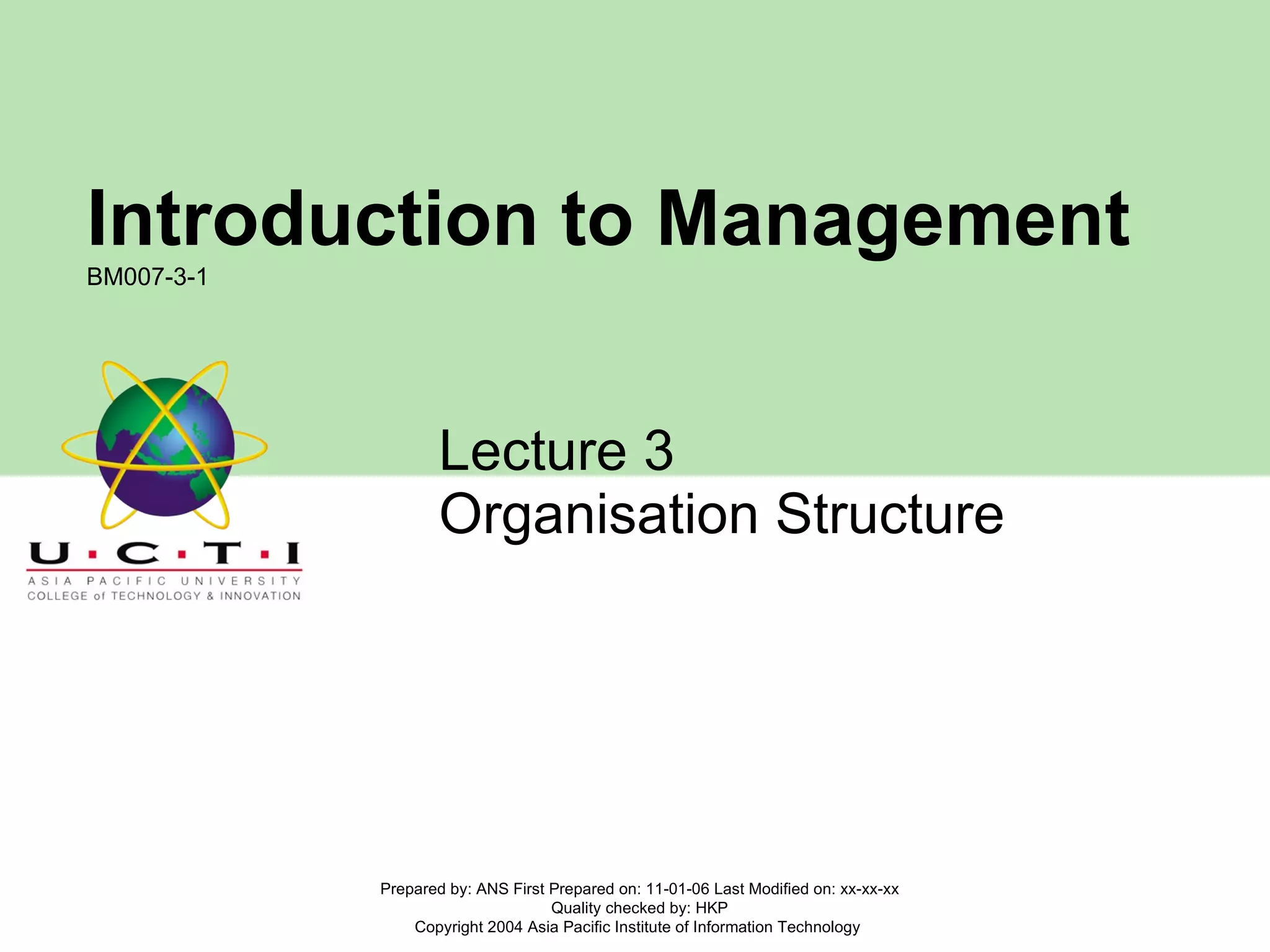 Introduction to Management
BM007-3-1

U·C·T·I
ASIA PACIFIC UNIVERSITY
COLLEGE of TECHNOLOGY & INNOVATION

Lecture 3
Organisation Structure

Prepared by: ANS First Prepared on: 11-01-06 Last Modified on: xx-xx-xx
Quality checked by: HKP
Copyright 2004 Asia Pacific Institute of Information Technology